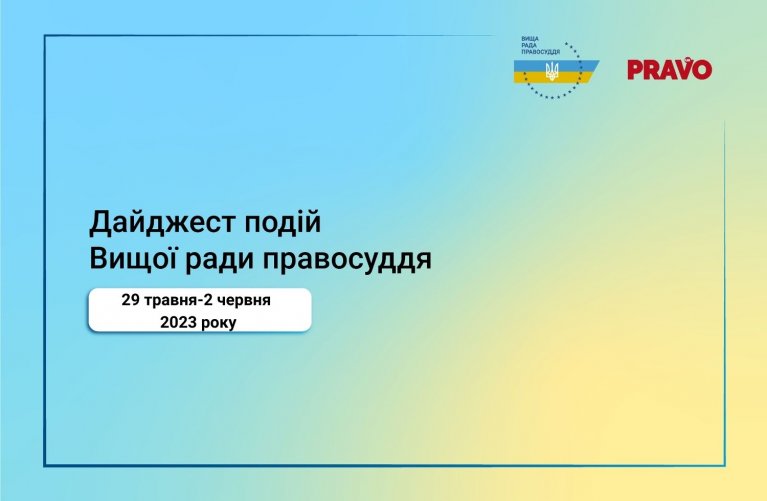 ВИЩА РАДА ПРАВОСУДДЯ

PRAVO

Дайджест подій Вищої ради правосуддя

29 травня-2 червня 2023 року